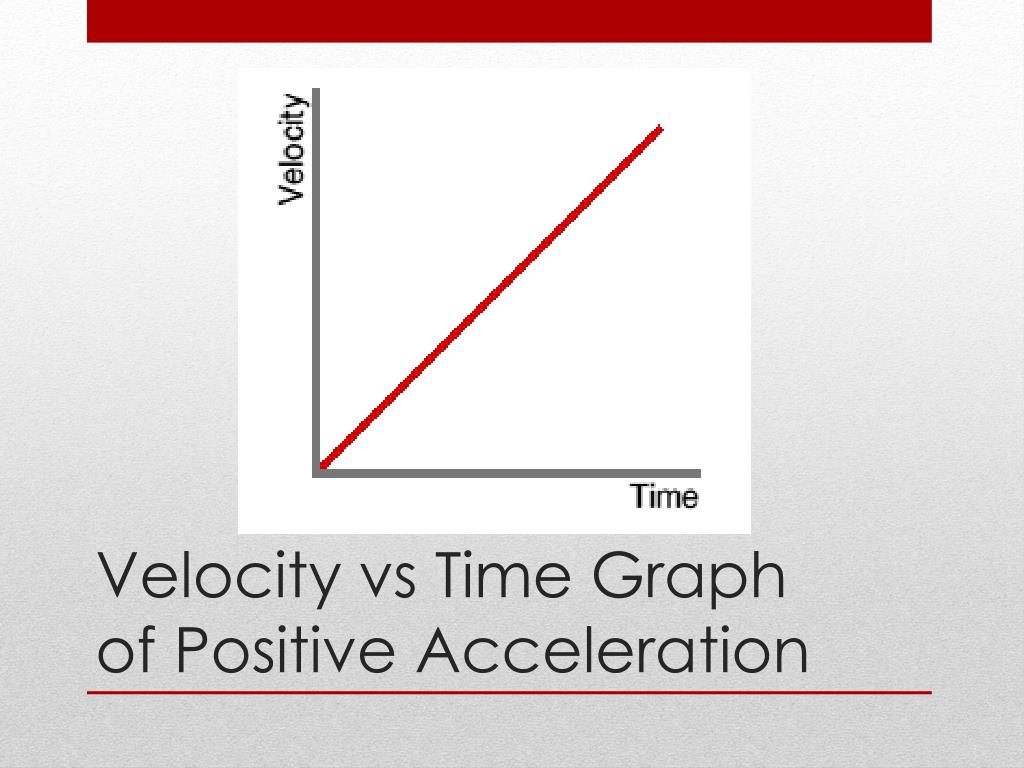 Velocity

Time

Velocity vs Time Graph of Positive Acceleration